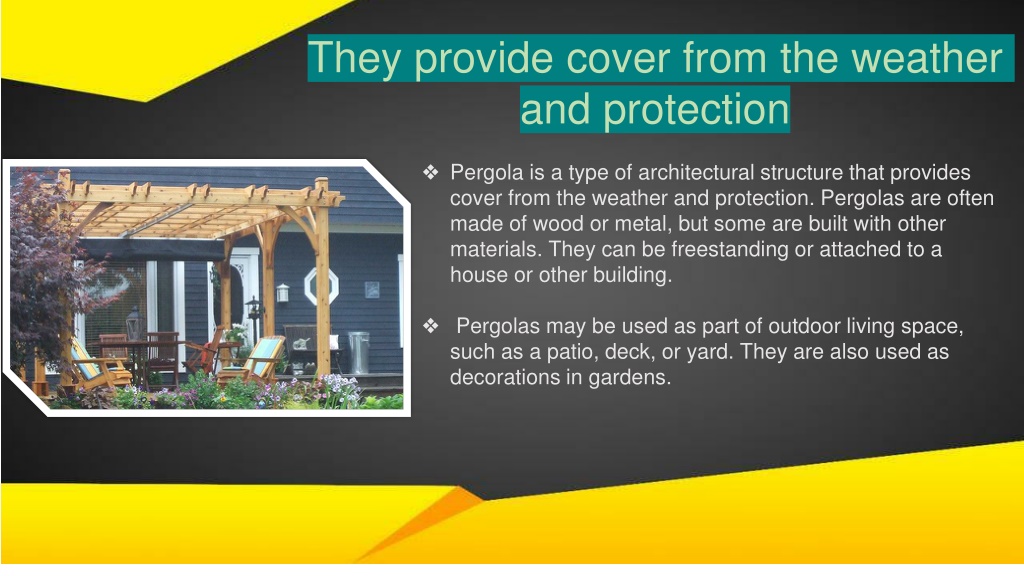 They provide cover from the weather and protection

❖ Pergola is a type of architectural structure that provides cover from the weather and protection. Pergolas are often made of wood or metal, but some are built with other materials. They can be freestanding or attached to a house or other building.

❖ Pergolas may be used as part of outdoor living space, such as a patio, deck, or yard. They are also used as decorations in gardens.